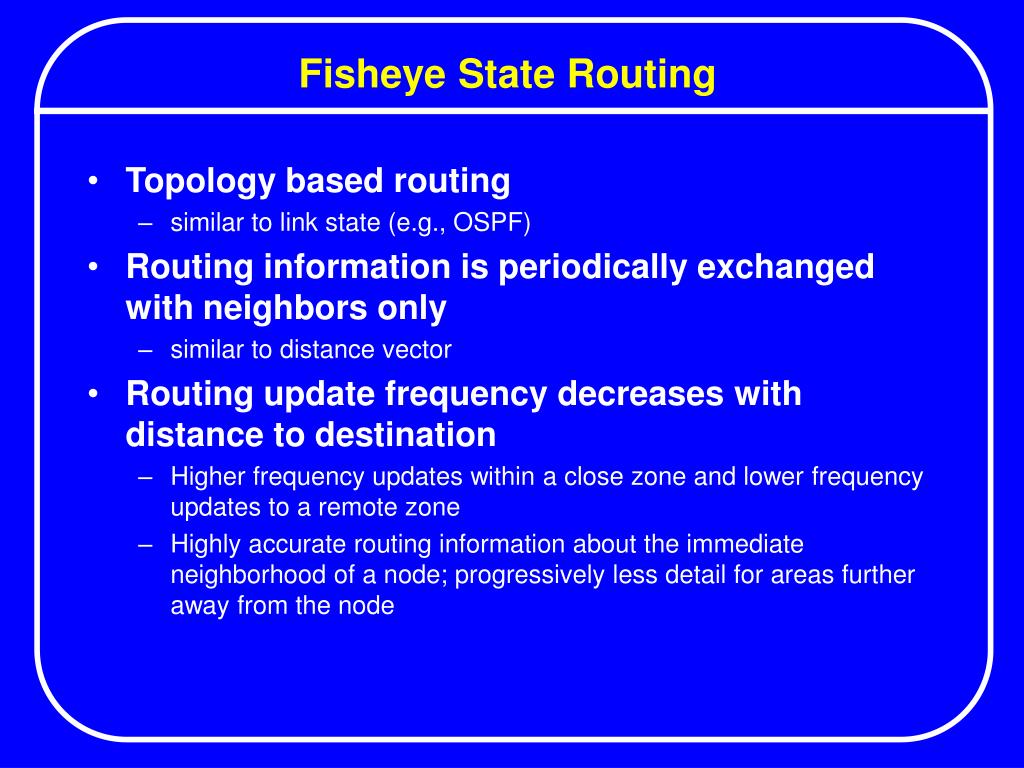 Fisheye State Routing

• Topology based routing
– similar to link state (e.g., OSPF)

• Routing information is periodically exchanged with neighbors only
– similar to distance vector

• Routing update frequency decreases with distance to destination
– Higher frequency updates within a close zone and lower frequency updates to a remote zone
– Highly accurate routing information about the immediate neighborhood of a node; progressively less detail for areas further away from the node